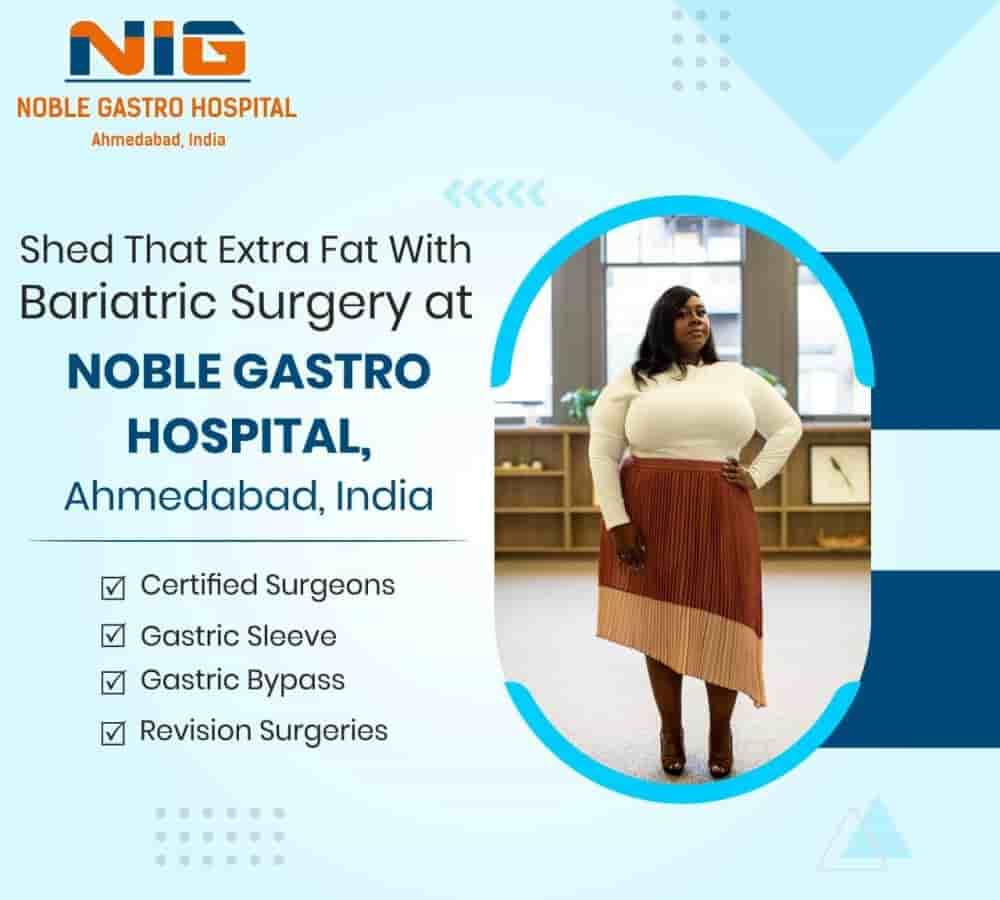 NIG
NOBLE GASTRO HOSPITAL
Ahmedabad, India

Shed That Extra Fat With Bariatric Surgery at
NOBLE GASTRO HOSPITAL,
Ahmedabad, India

☑ Certified Surgeons
☑ Gastric Sleeve
☑ Gastric Bypass
☑ Revision Surgeries